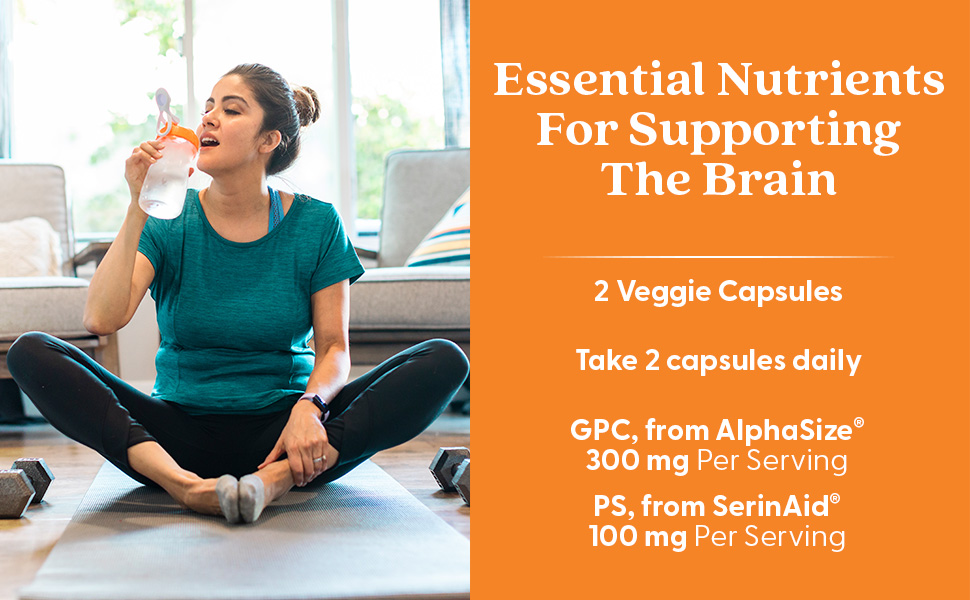 Essential Nutrients For Supporting The Brain

2 Veggie Capsules

Take 2 capsules daily

GPC, from AlphaSize®
300 mg Per Serving

PS, from SerinAid®
100 mg Per Serving